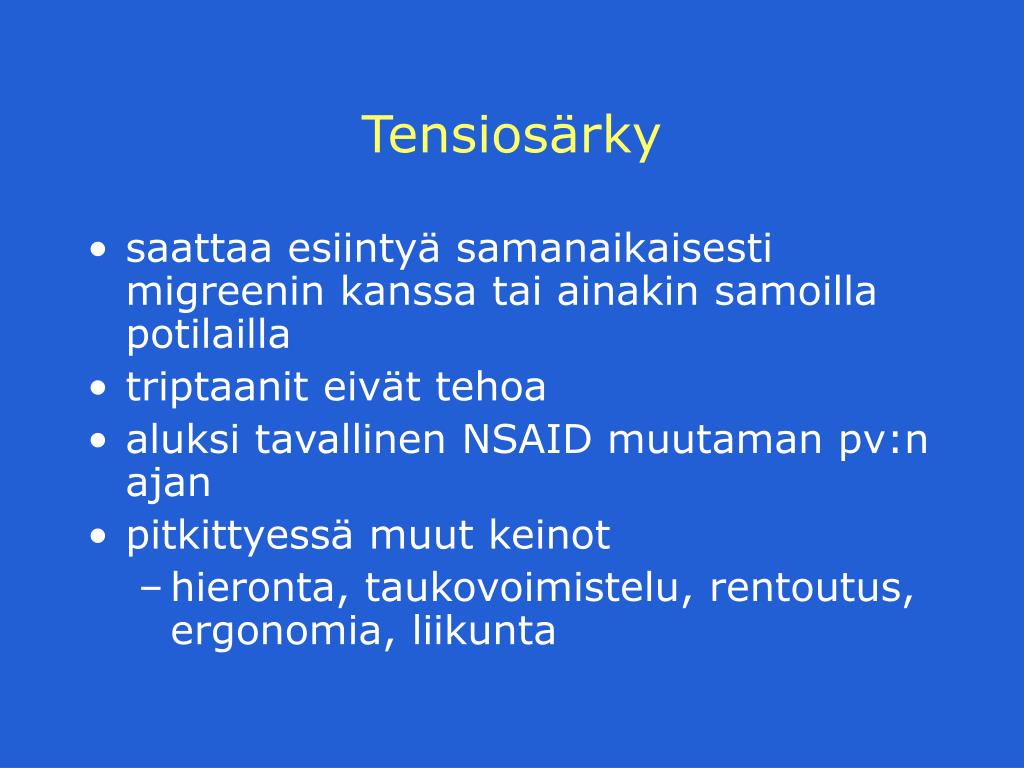 Tensiosärky

• saattaa esiintyä samanaikaisesti migreenin kanssa tai ainakin samoilla potilailla
• triptaanit eivät tehoa
• aluksi tavallinen NSAID muutaman pv:n ajan
• pitkittyessä muut keinot
– hieronta, taukovoimistelu, rentoutus, ergonomia, liikunta